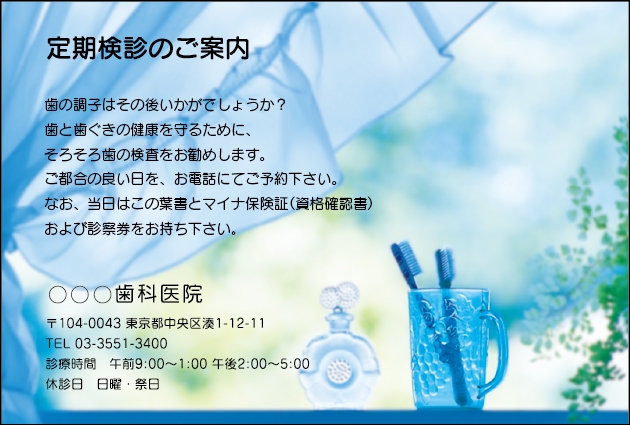 定期検診のご案内

歯の調子はその後いかがでしょうか？
歯と歯ぐきの健康を守るために、
そろそろ歯の検査をお勧めします。
ご都合の良い日を、お電話にてご予約下さい。
なお、当日はこの葉書とマイナ保険証（資格確認書）
および診察券をお持ち下さい。

○○○歯科医院

〒104-0043 東京都中央区湊1-12-11
TEL 03-3551-3400
診療時間　午前9:00～1:00 午後2:00～5:00
休診日　日曜・祭日